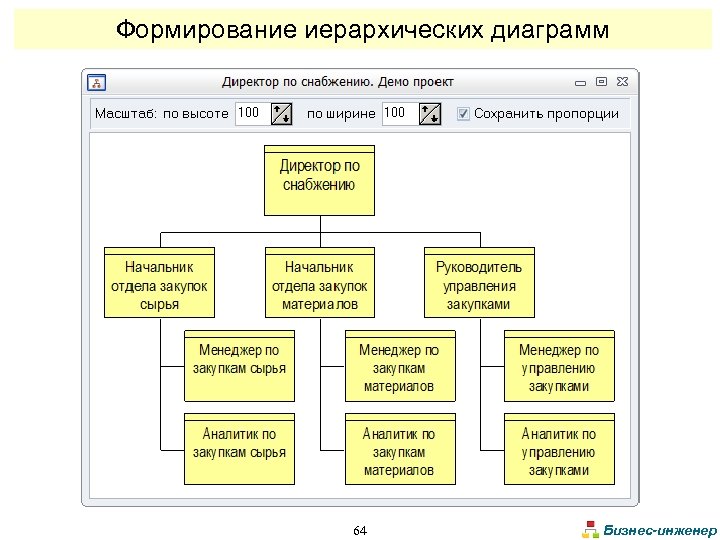 Формирование иерархических диаграмм

Директор по снабжению. Демо проект

Масштаб: по высоте 100 по ширине 100 Сохранить пропорции

Директор по снабжению

Начальник отдела закупок сырья

Начальник отдела закупок материалов

Руководитель управления закупками

Менеджер по закупкам сырья

Аналитик по закупкам сырья

Менеджер по закупкам материалов

Аналитик по закупкам материалов

Менеджер по управлению закупками

Аналитик по управлению закупками

64

Бизнес-инженер